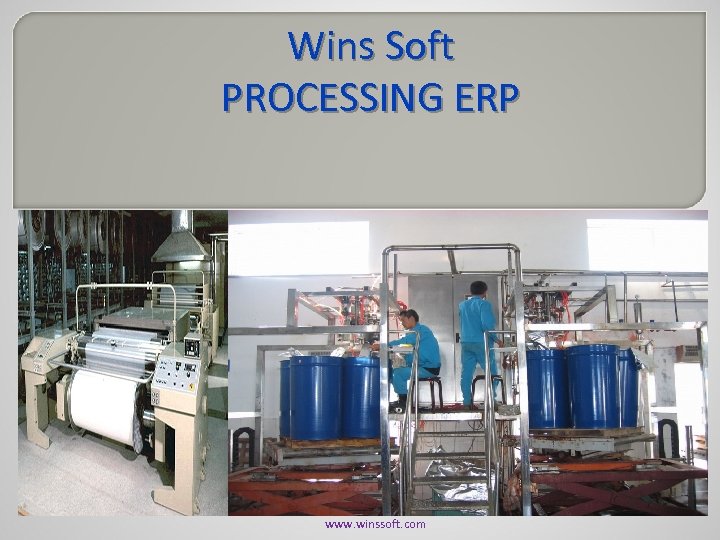 Wins Soft
PROCESSING ERP

www.winssoft.com